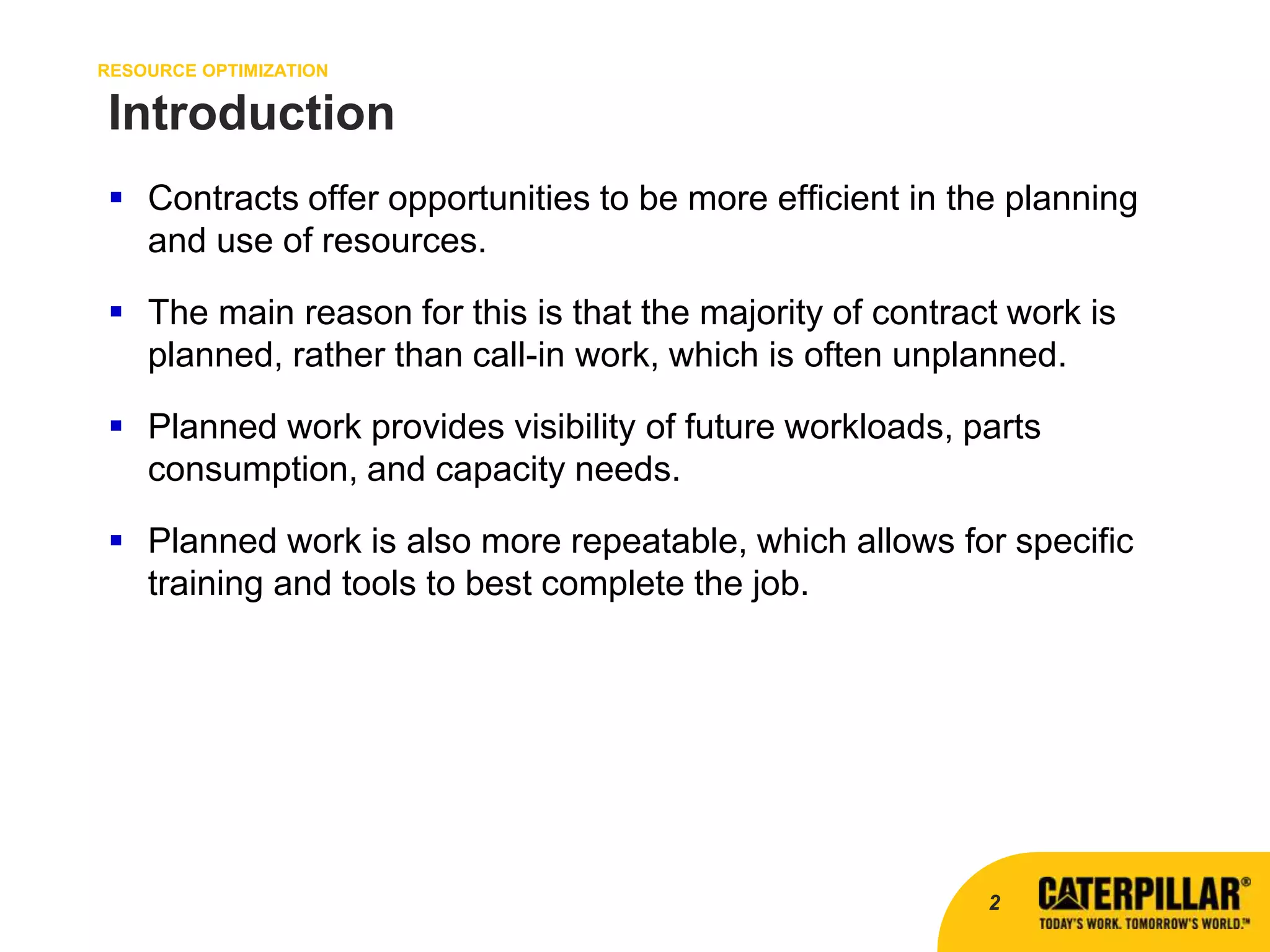 RESOURCE OPTIMIZATION
Introduction

▪ Contracts offer opportunities to be more efficient in the planning and use of resources.

▪ The main reason for this is that the majority of contract work is planned, rather than call-in work, which is often unplanned.

▪ Planned work provides visibility of future workloads, parts consumption, and capacity needs.

▪ Planned work is also more repeatable, which allows for specific training and tools to best complete the job.

2

CATERPILLAR®
TODAY'S WORK. TOMORROW'S WORLD.™